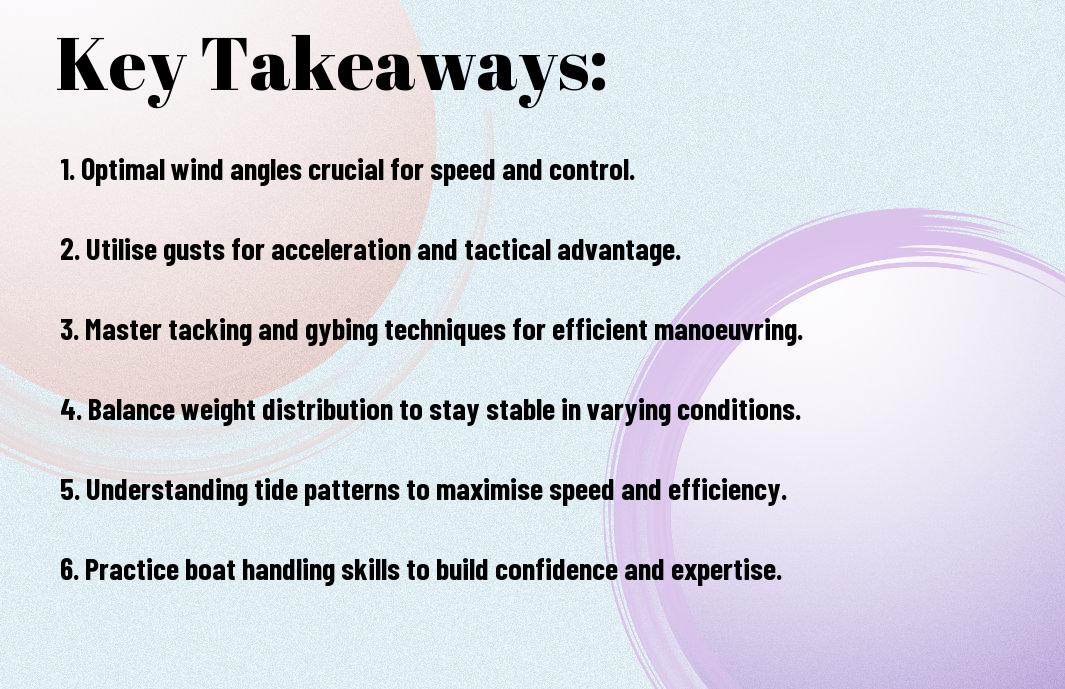 Key Takeaways:

1. Optimal wind angles crucial for speed and control.

2. Utilise gusts for acceleration and tactical advantage.

3. Master tacking and gybing techniques for efficient manoeuvring.

4. Balance weight distribution to stay stable in varying conditions.

5. Understanding tide patterns to maximise speed and efficiency.

6. Practice boat handling skills to build confidence and expertise.